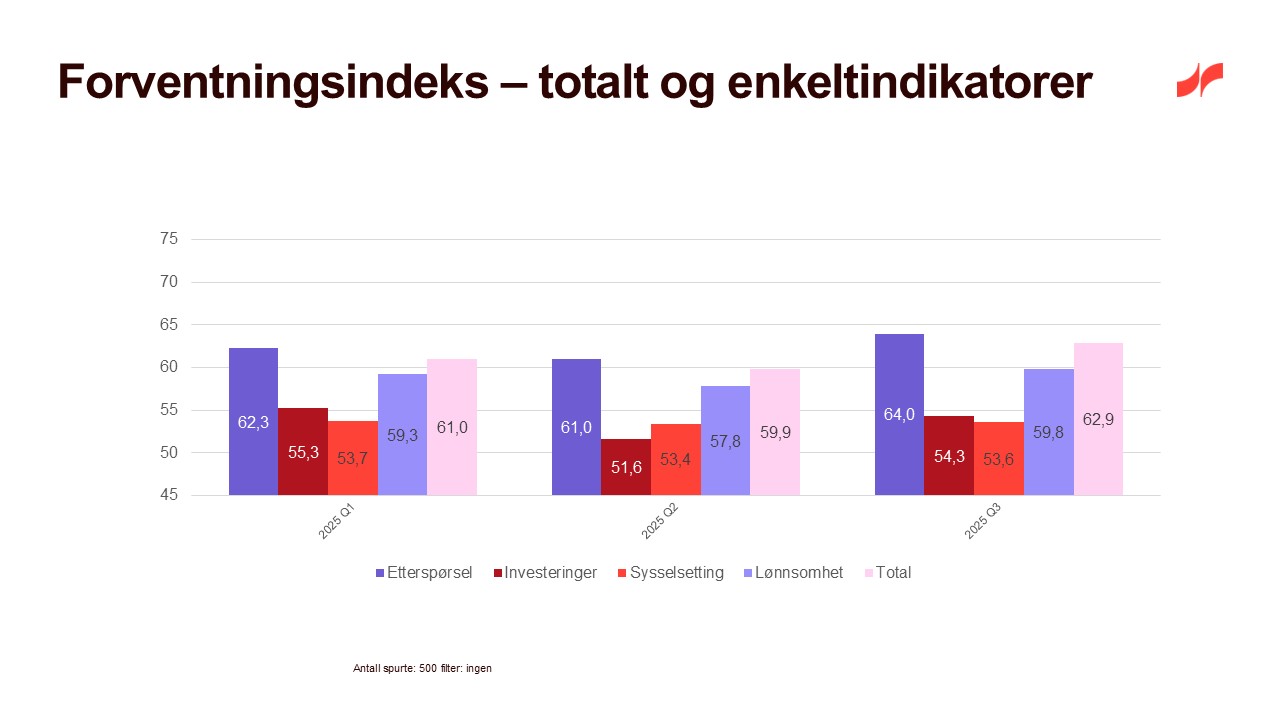 Forventningsindeks – totalt og enkeltindikatorer

75
70
65
60
55
50
45

62,3
55,3
53,7
59,3
61,0

61,0
51,6
53,4
57,8
59,9

64,0
54,3
53,6
59,8
62,9

2025 Q1
2025 Q2
2025 Q3

Etterspørsel Investeringer Sysselsetting Lønnsomhet Total

Antall spurte: 500 filter: ingen